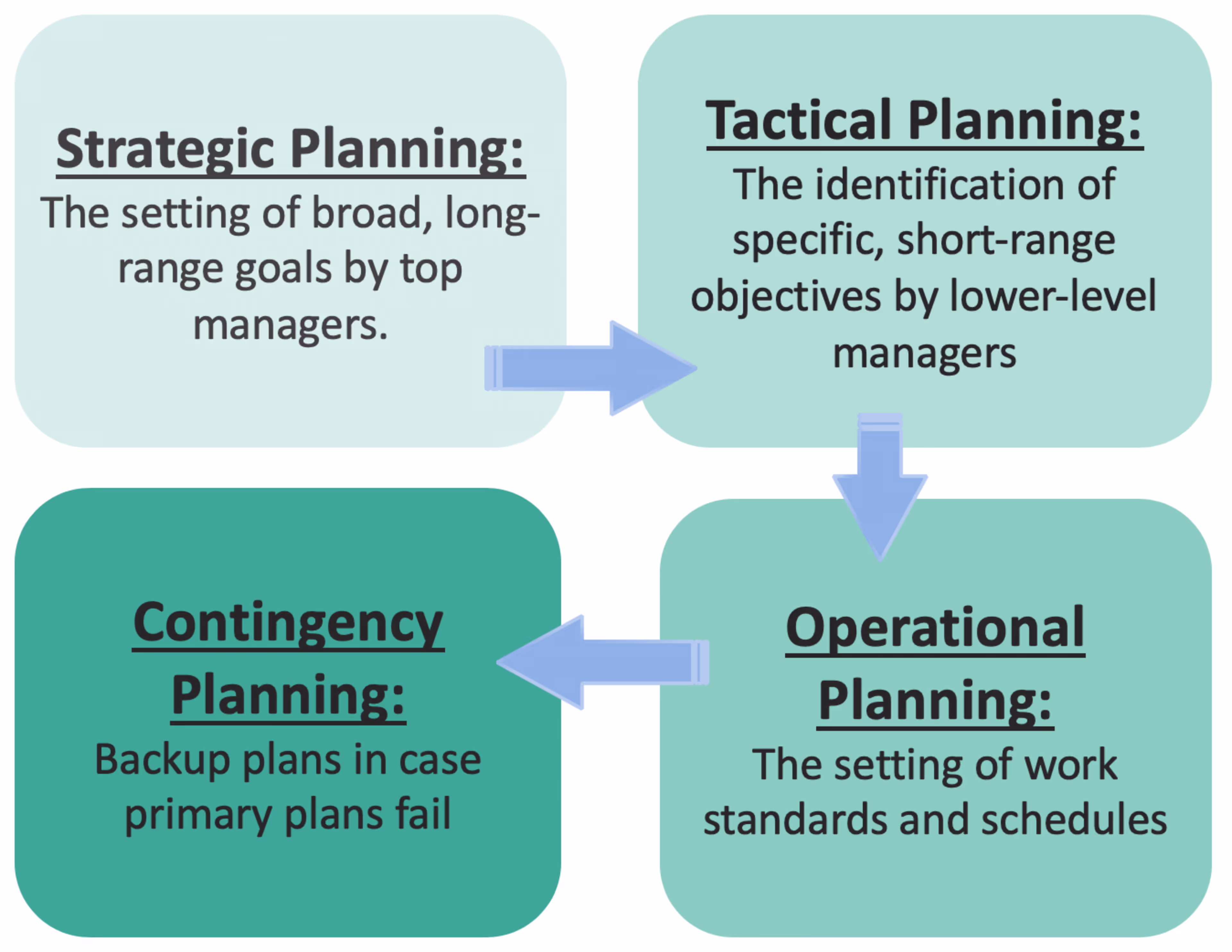 Strategic Planning:
The setting of broad, long-range goals by top managers.

Tactical Planning:
The identification of specific, short-range objectives by lower-level managers

Operational Planning:
The setting of work standards and schedules

Contingency Planning:
Backup plans in case primary plans fail